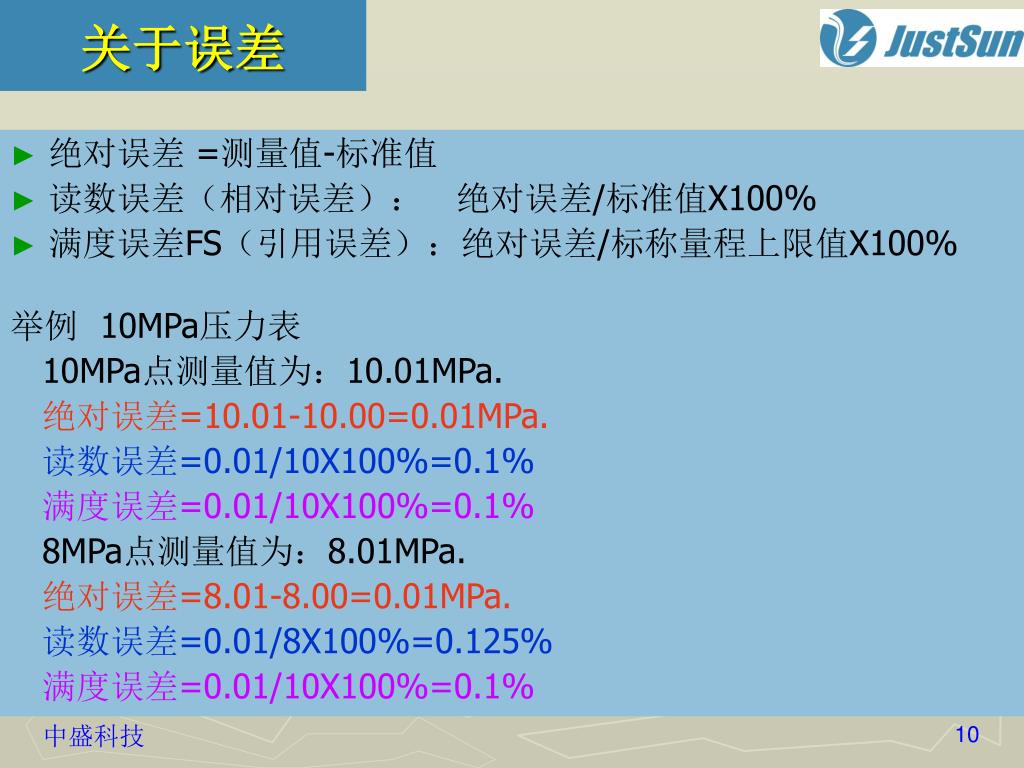 关于误差

JustSun

► 绝对误差 =测量值-标准值
► 读数误差（相对误差）： 绝对误差/标准值X100%
► 满度误差FS（引用误差）：绝对误差/标称量程上限值X100%

举例 10MPa压力表
10MPa点测量值为：10.01MPa.
绝对误差=10.01-10.00=0.01MPa.
读数误差=0.01/10X100%=0.1%
满度误差=0.01/10X100%=0.1%
8MPa点测量值为：8.01MPa.
绝对误差=8.01-8.00=0.01MPa.
读数误差=0.01/8X100%=0.125%
满度误差=0.01/10X100%=0.1%

中盛科技

10